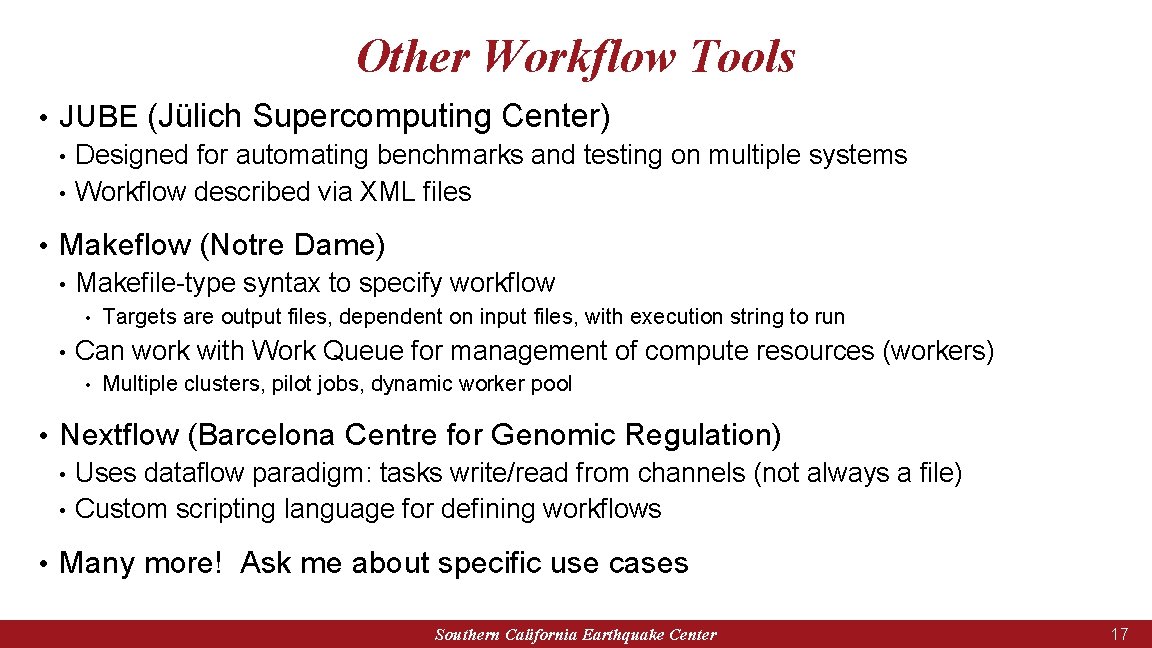 Other Workflow Tools

• JUBE (Jülich Supercomputing Center)
  • Designed for automating benchmarks and testing on multiple systems
  • Workflow described via XML files

• Makeflow (Notre Dame)
  • Makefile-type syntax to specify workflow
    • Targets are output files, dependent on input files, with execution string to run
  • Can work with Work Queue for management of compute resources (workers)
    • Multiple clusters, pilot jobs, dynamic worker pool

• Nextflow (Barcelona Centre for Genomic Regulation)
  • Uses dataflow paradigm: tasks write/read from channels (not always a file)
  • Custom scripting language for defining workflows

• Many more! Ask me about specific use cases

Southern California Earthquake Center

17